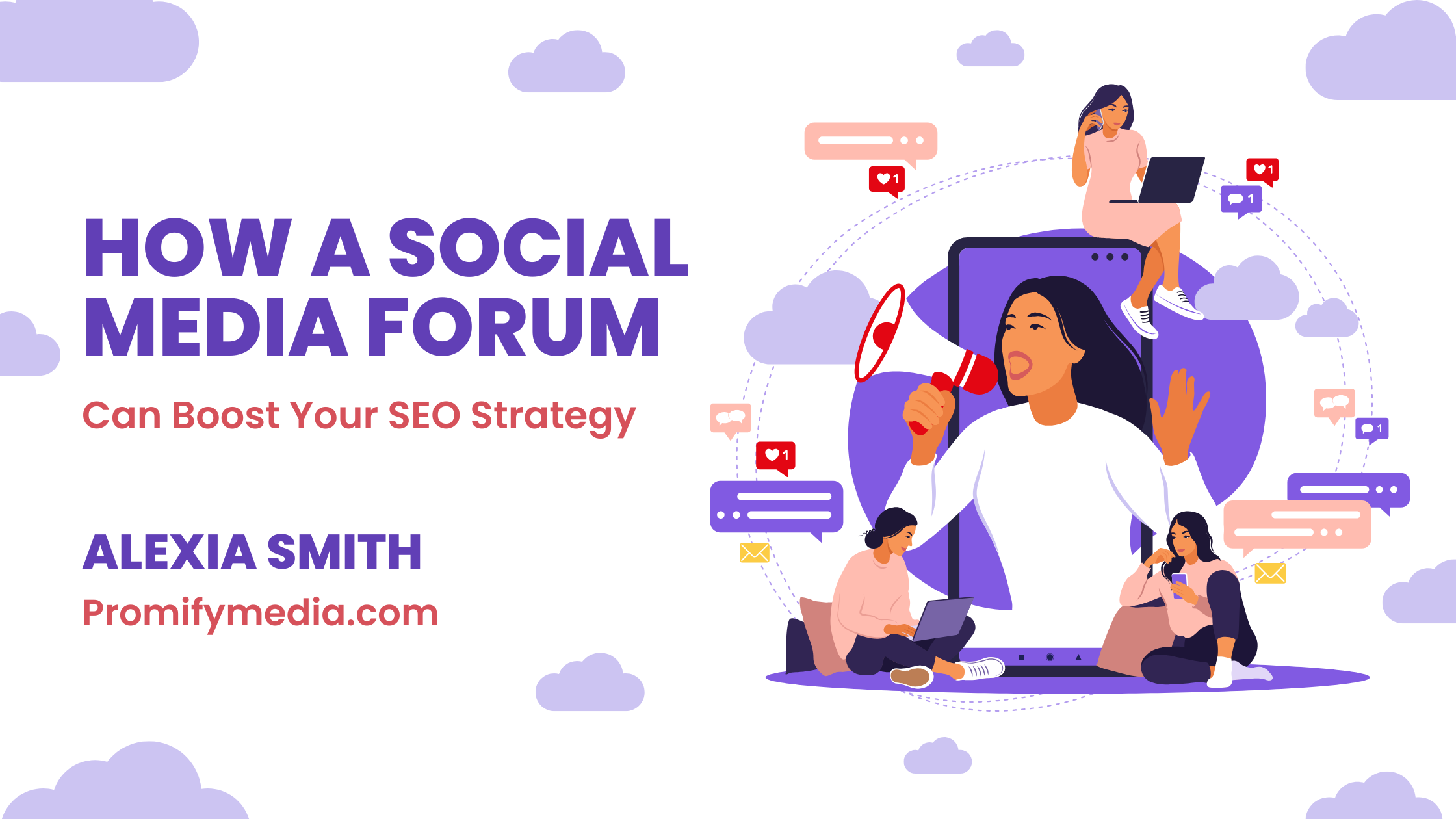 HOW A SOCIAL MEDIA FORUM

Can Boost Your SEO Strategy

ALEXIA SMITH

Promifymedia.com

1

1

1

1

1